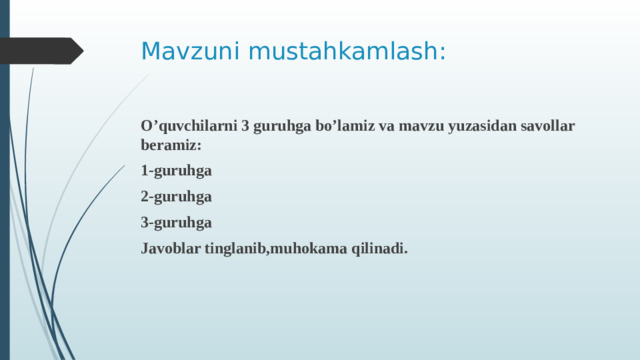 Mavzuni mustahkamlash:

O’quvchilarni 3 guruhga bo’lamiz va mavzu yuzasidan savollar beramiz:

1-guruhga

2-guruhga

3-guruhga

Javoblar tinglanib,muhokama qilinadi.